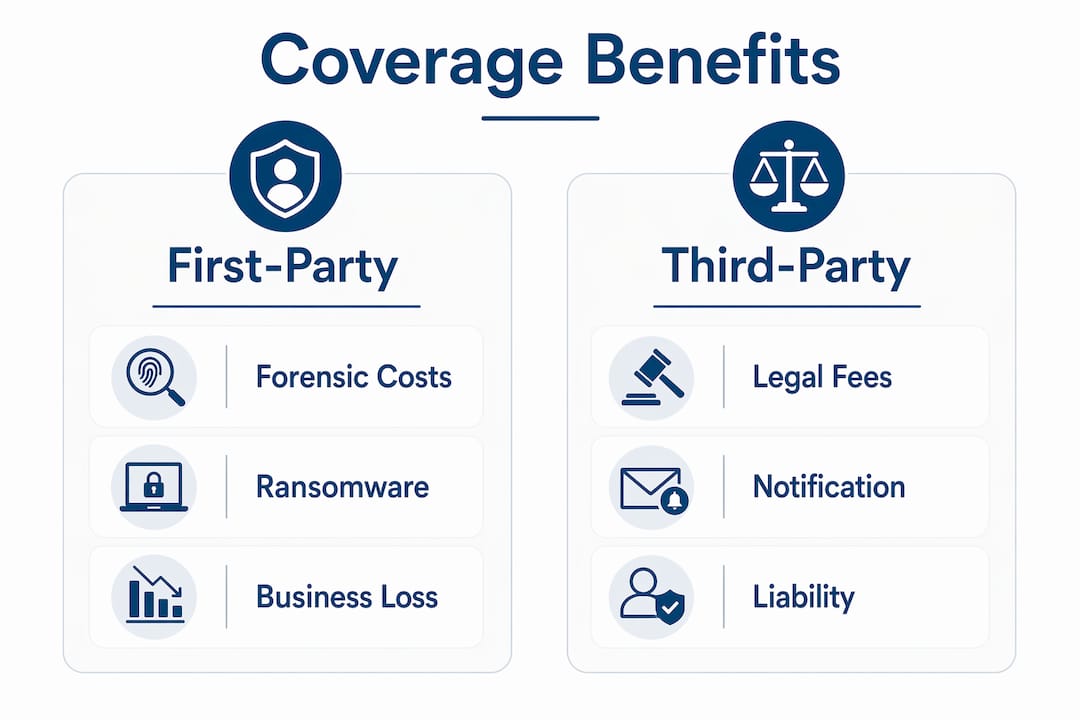 Coverage Benefits

First-Party

Forensic Costs

Ransomware

Business Loss

Third-Party

Legal Fees

Notification

Liability